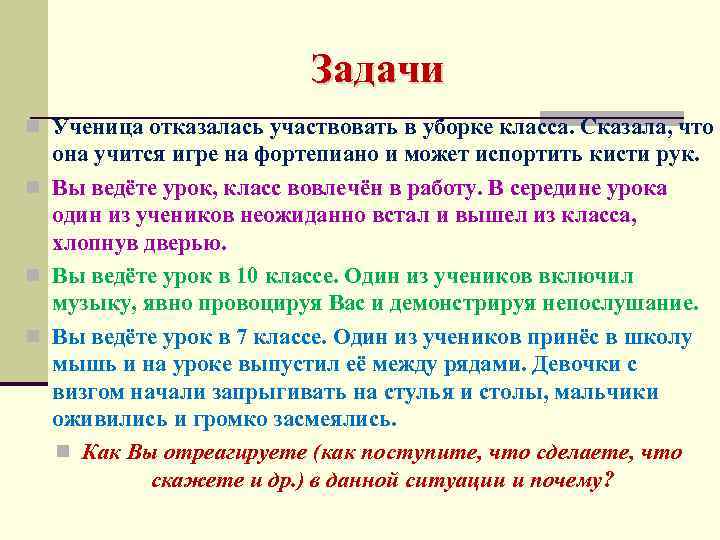 Задачи

Ученица отказалась участвовать в уборке класса. Сказала, что она учится игре на фортепиано и может испортить кисти рук.

Вы ведёте урок, класс вовлечён в работу. В середине урока один из учеников неожиданно встал и вышел из класса, хлопнув дверью.

Вы ведёте урок в 10 классе. Один из учеников включил музыку, явно провоцируя Вас и демонстрируя непослушание.

Вы ведёте урок в 7 классе. Один из учеников принёс в школу мышь и на уроке выпустил её между рядами. Девочки с визгом начали запрыгивать на стулья и столы, мальчики оживились и громко засмеялись.

Как Вы отреагируете (как поступите, что сделаете, что скажете и др.) в данной ситуации и почему?